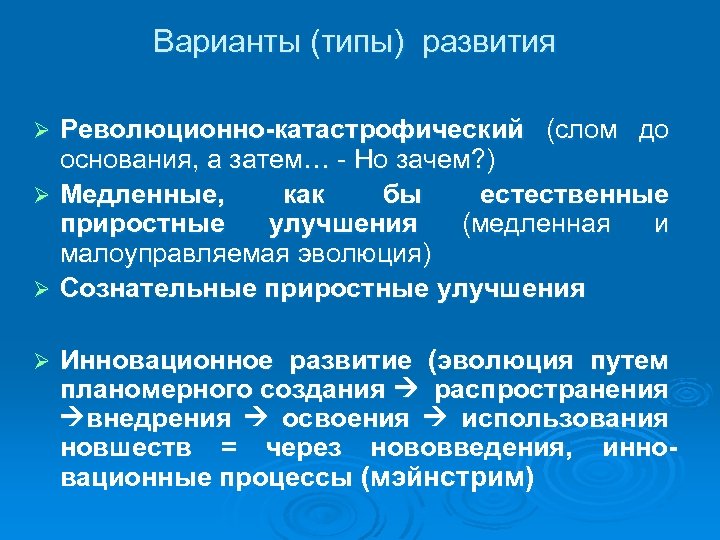 Варианты (типы) развития

➢ Революционно-катастрофический (слом до основания, а затем… - Но зачем?)

➢ Медленные, как бы естественные приростные улучшения (медленная и малоуправляемая эволюция)

➢ Сознательные приростные улучшения

➢ Инновационное развитие (эволюция путем планомерного создания → распространения →внедрения → освоения → использования новшеств = через нововведения, инновационные процессы (мэйнстрим)